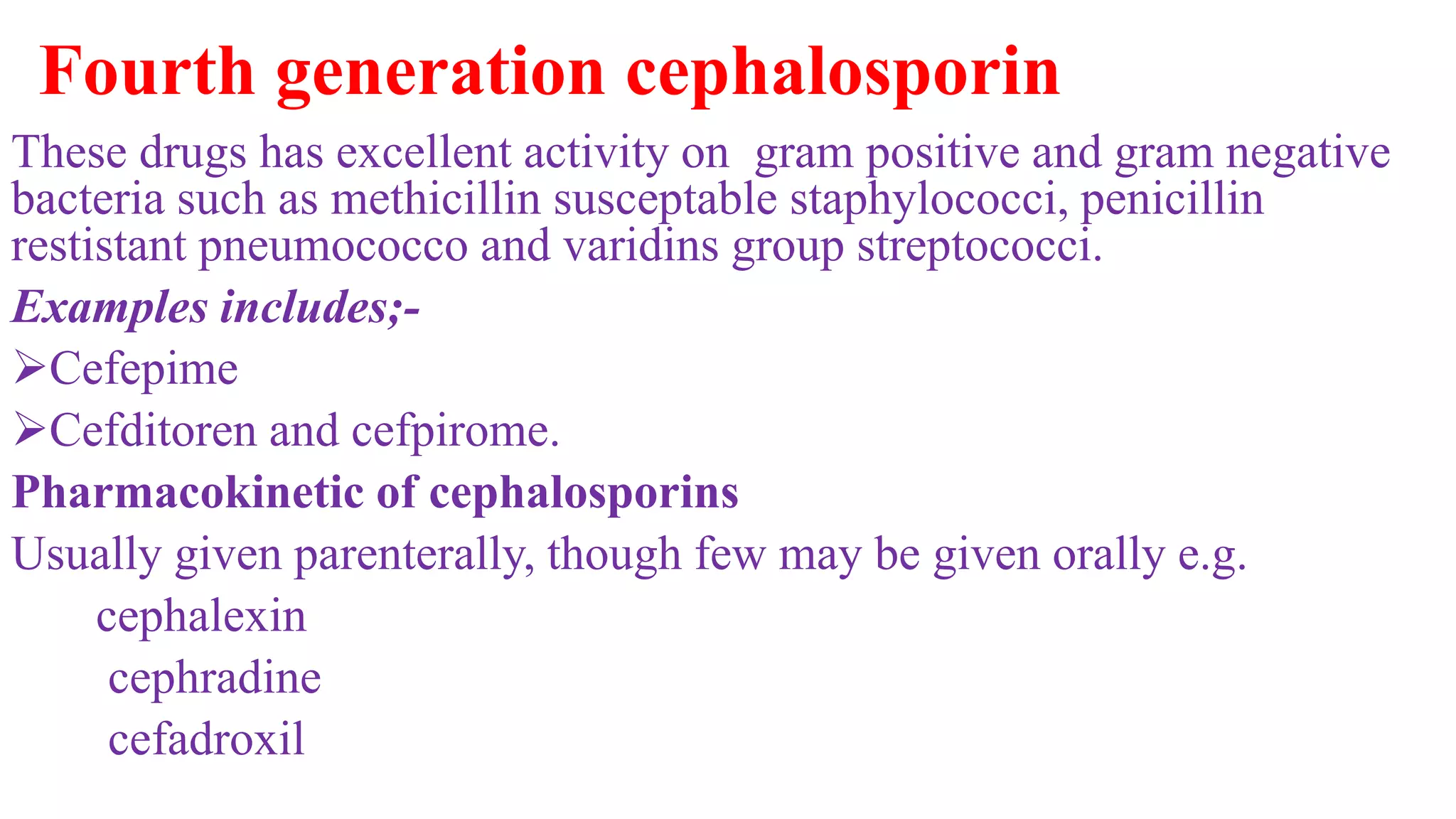 Fourth generation cephalosporin

These drugs has excellent activity on gram positive and gram negative bacteria such as methicillin susceptable staphylococci, penicillin restistant pneumococco and varidins group streptococci.

Examples includes;-

➢Cefepime

➢Cefditoren and cefpirome.

Pharmacokinetic of cephalosporins

Usually given parenterally, though few may be given orally e.g.

cephalexin

cephradine

cefadroxil